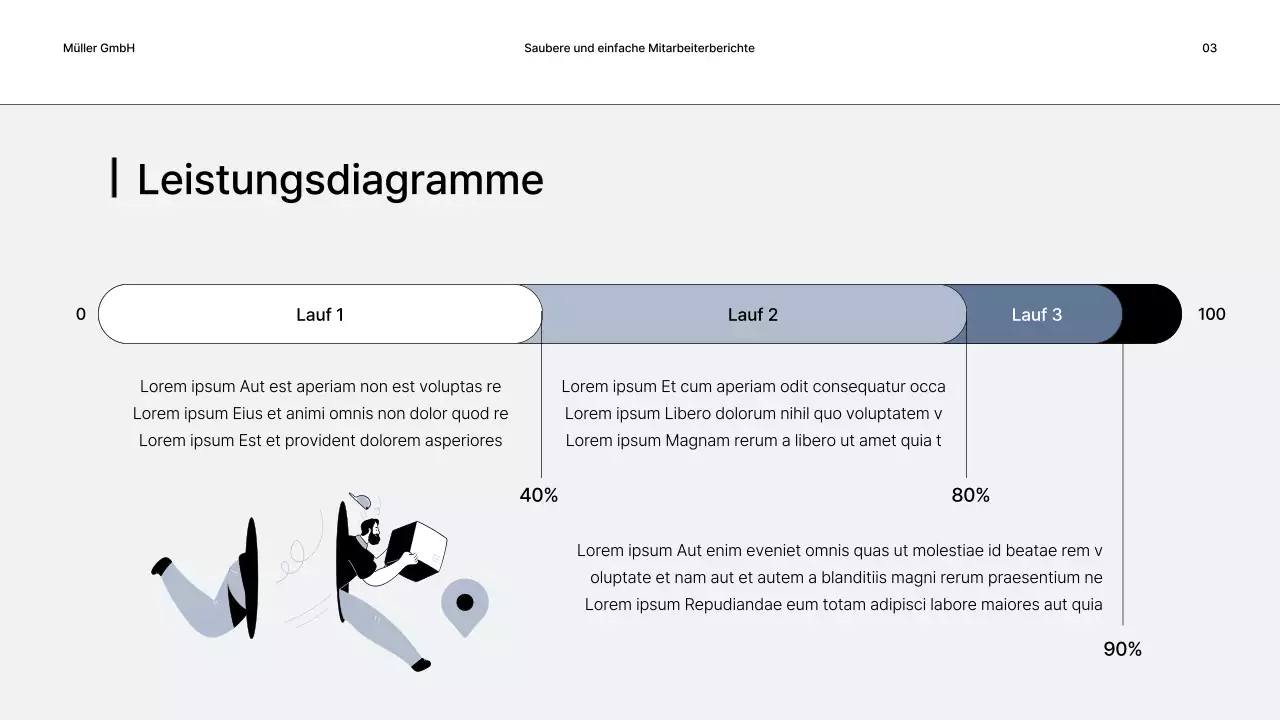 Müller GmbH

Saubere und einfache Mitarbeiterberichte

03

Leistungsdiagramme

0

Lauf 1

Lauf 2

Lauf 3

100

Lorem ipsum Aut est aperiam non est voluptas re Lorem ipsum Eius et animi omnis non dolor quod re Lorem ipsum Est et provident dolorem asperiores

Lorem ipsum Et cum aperiam odit consequatur occa Lorem ipsum Libero dolorum nihil quo voluptatem v Lorem ipsum Magnam rerum a libero ut amet quia t

40%

80%

Lorem ipsum Aut enim eveniet omnis quas ut molestiae id beatae rem v oluptate et nam aut et autem a blanditiis magni rerum praesentium ne Lorem ipsum Repudiandae eum totam adipisci labore maiores aut quia

90%